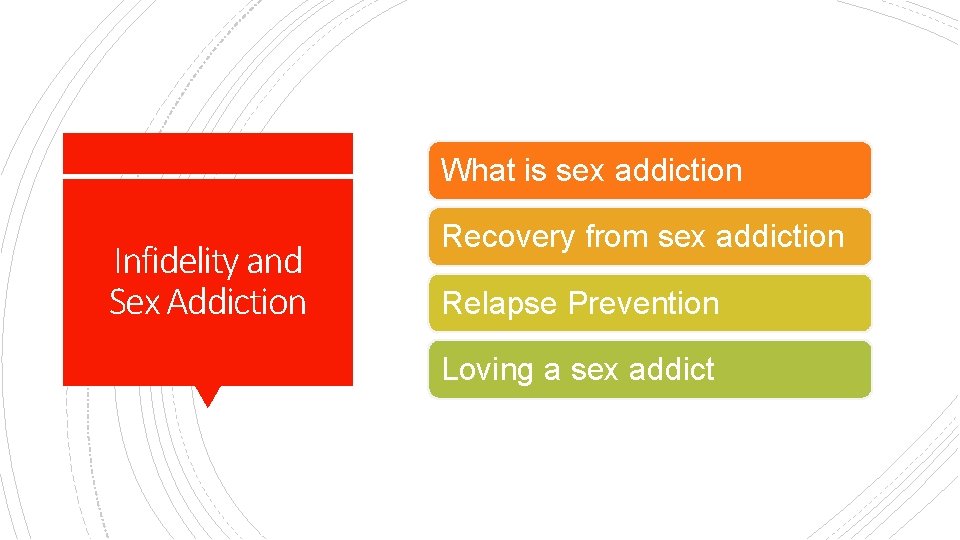 Infidelity and Sex Addiction

What is sex addiction

Recovery from sex addiction

Relapse Prevention

Loving a sex addict